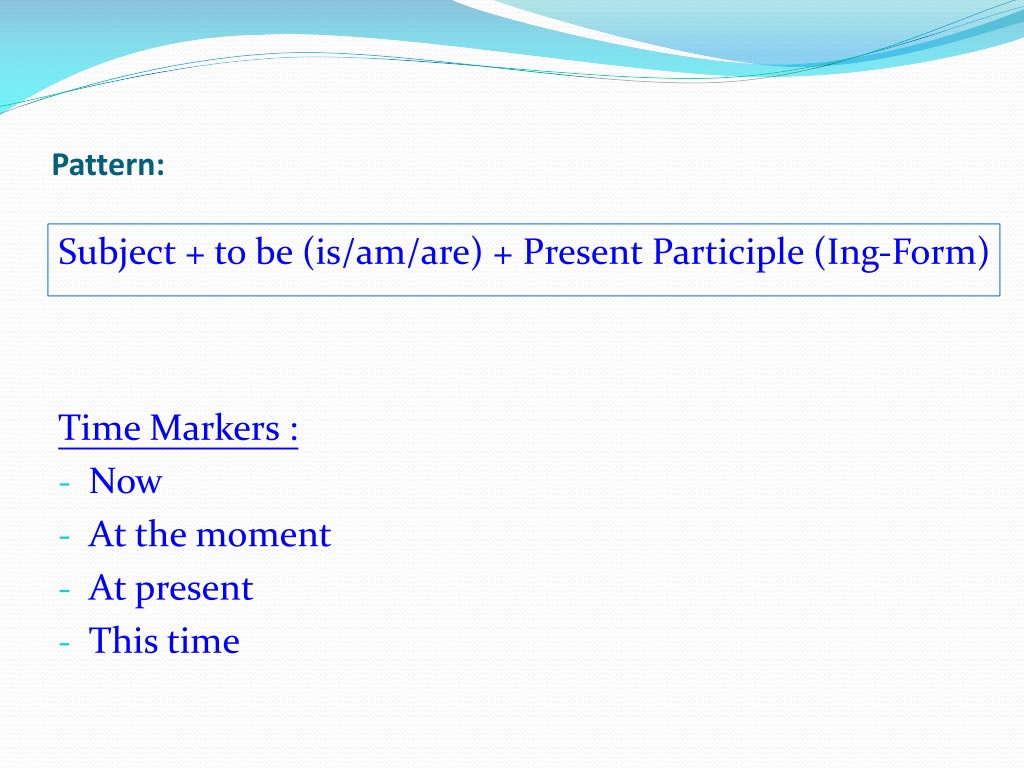 Pattern:

Subject + to be (is/am/are) + Present Participle (Ing-Form)

Time Markers :
- Now
- At the moment
- At present
- This time